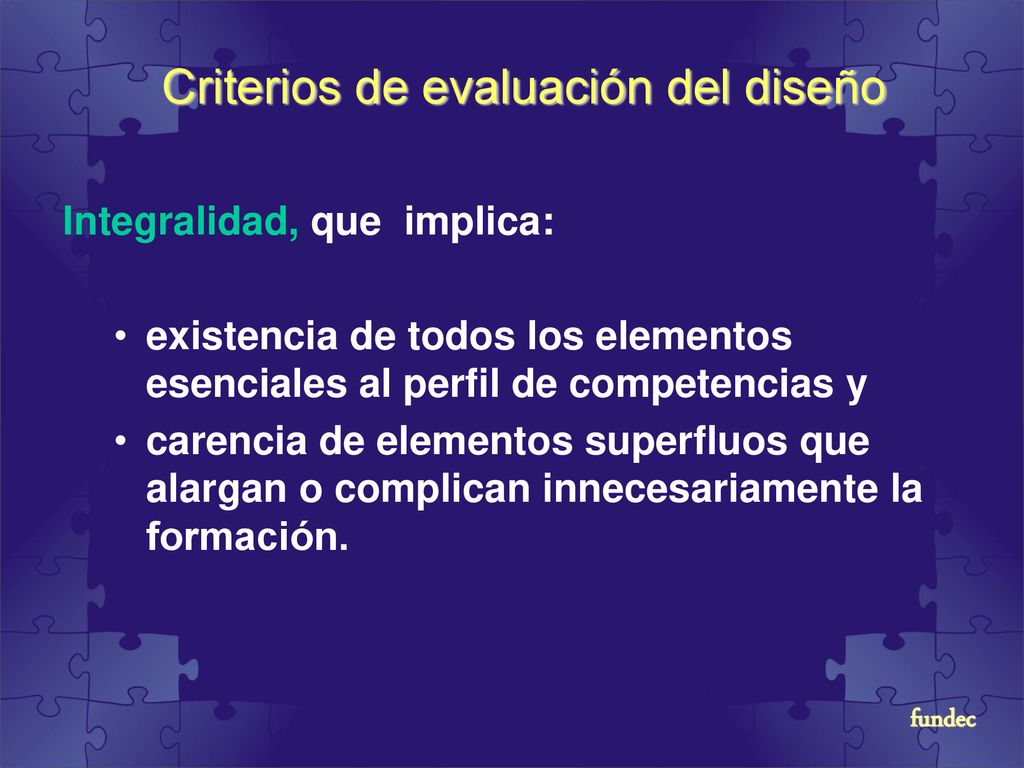 Criterios de evaluación del diseño

Integralidad, que implica:

• existencia de todos los elementos esenciales al perfil de competencias y
• carencia de elementos superfluos que alargan o complican innecesariamente la formación.

fundec